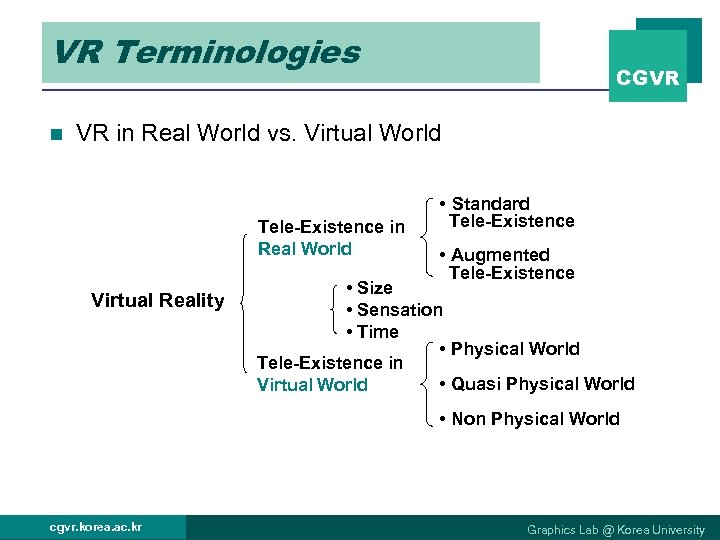 VR Terminologies

CGVR

VR in Real World vs. Virtual World

Virtual Reality

Tele-Existence in Real World

• Standard Tele-Existence
• Augmented Tele-Existence

• Size
• Sensation
• Time

Tele-Existence in Virtual World

• Physical World
• Quasi Physical World
• Non Physical World

cgvr.korea.ac.kr

Graphics Lab @ Korea University